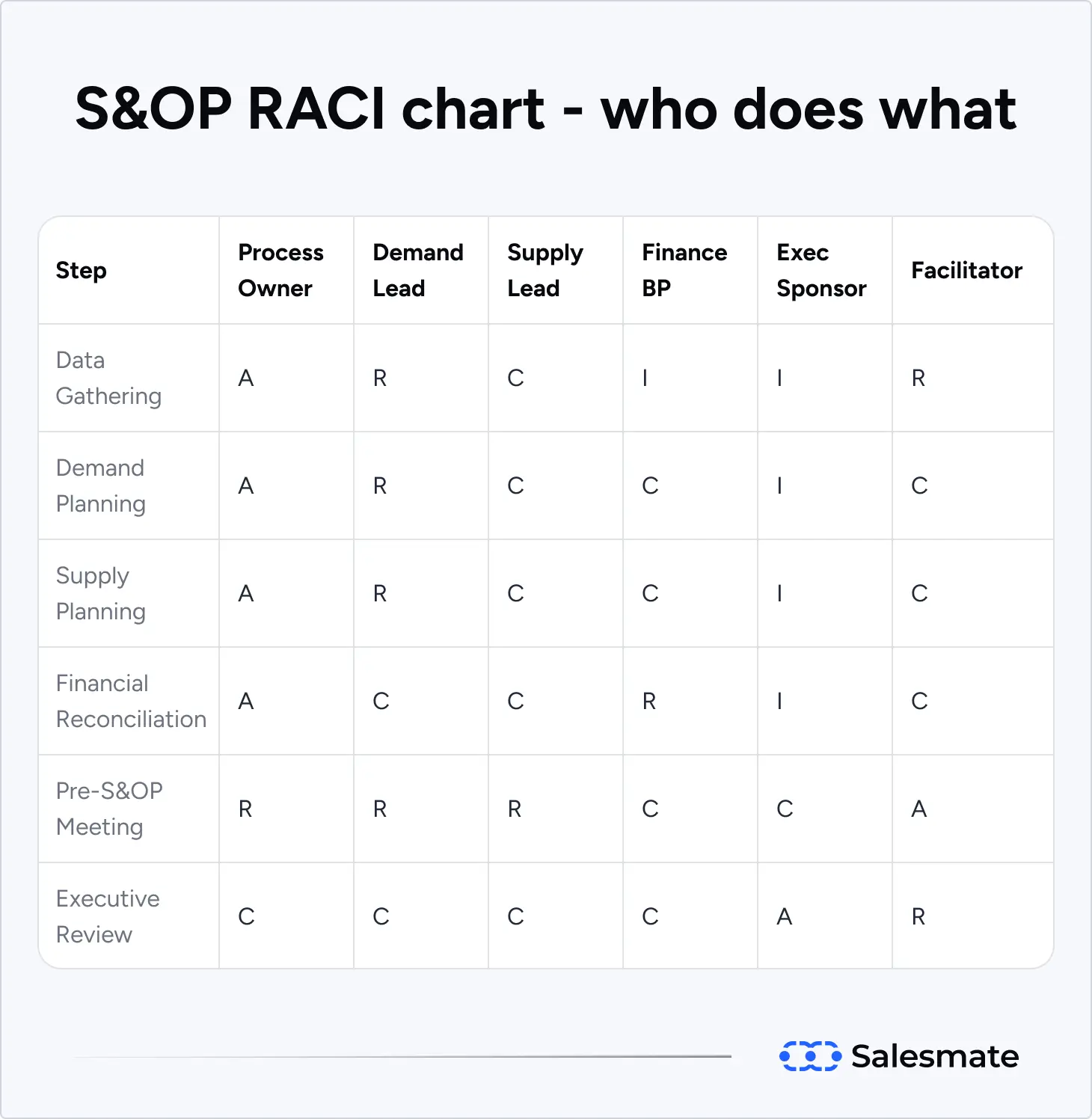 S&OP RACI chart - who does what

| Step | Process Owner | Demand Lead | Supply Lead | Finance BP | Exec Sponsor | Facilitator |
|---|---|---|---|---|---|---|
| Data Gathering | A | R | C | I | I | R |
| Demand Planning | A | R | C | C | I | C |
| Supply Planning | A | R | C | C | I | C |
| Financial Reconciliation | A | C | C | R | I | C |
| Pre-S&OP Meeting | R | R | R | C | C | A |
| Executive Review | C | C | C | C | A | R |

Salesmate